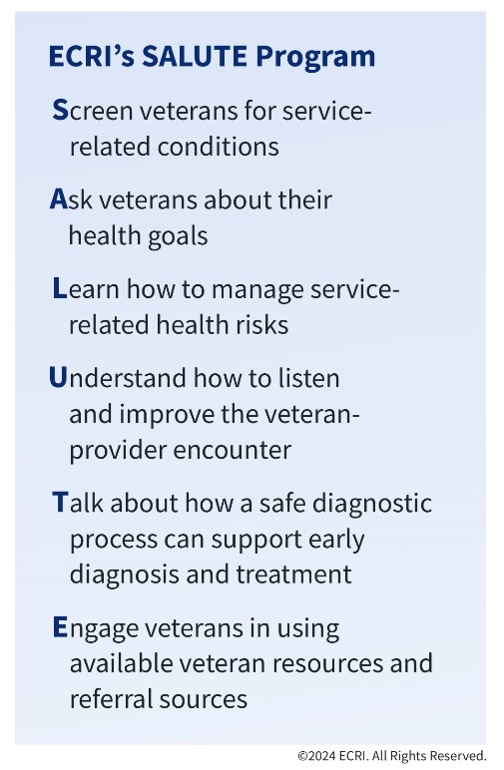 ECRI's SALUTE Program

Screen veterans for service-related conditions

Ask veterans about their health goals

Learn how to manage service-related health risks

Understand how to listen and improve the veteran-provider encounter

Talk about how a safe diagnostic process can support early diagnosis and treatment

Engage veterans in using available veteran resources and referral sources

©2024 ECRI. All Rights Reserved.